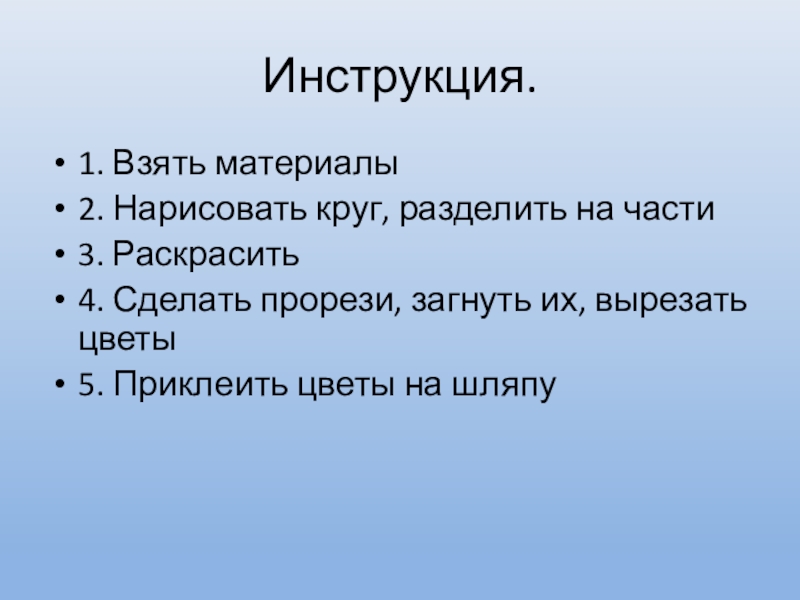 Инструкция.

• 1. Взять материалы
• 2. Нарисовать круг, разделить на части
• 3. Раскрасить
• 4. Сделать прорези, загнуть их, вырезать цветы
• 5. Приклеить цветы на шляпу